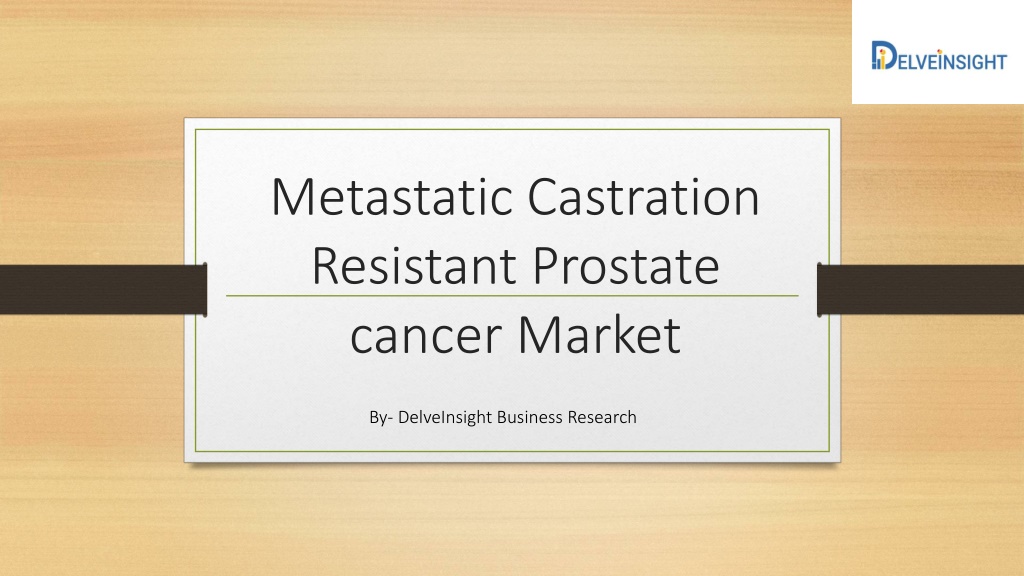 DELVEINSIGHT

Metastatic Castration Resistant Prostate cancer Market

By- DelveInsight Business Research